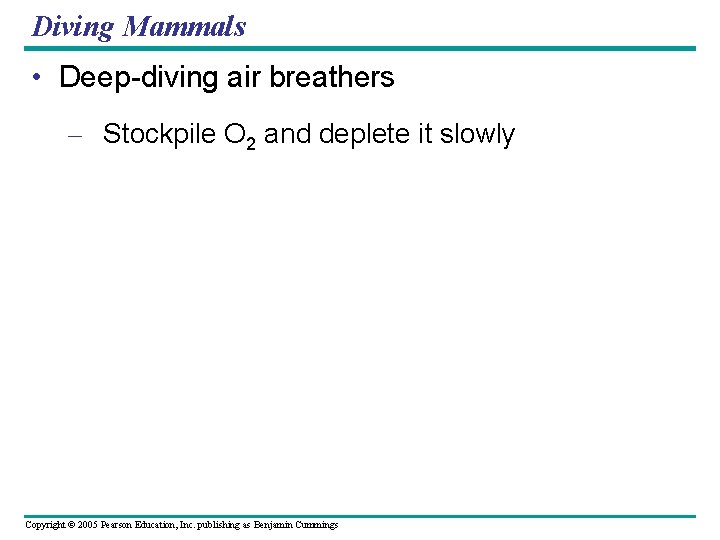 Diving Mammals

• Deep-diving air breathers

– Stockpile $O_2$ and deplete it slowly

Copyright © 2005 Pearson Education, Inc. publishing as Benjamin Cummings